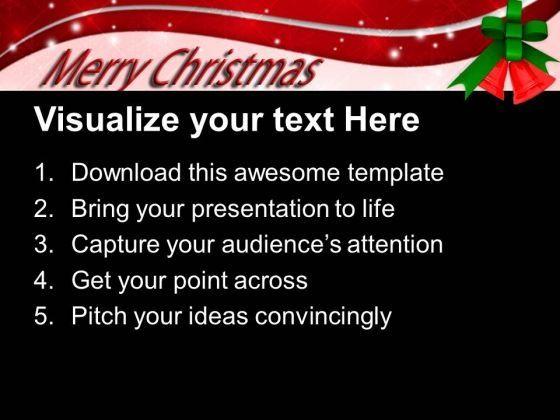 Merry Christmas

Visualize your text Here

1. Download this awesome template
2. Bring your presentation to life
3. Capture your audience’s attention
4. Get your point across
5. Pitch your ideas convincingly